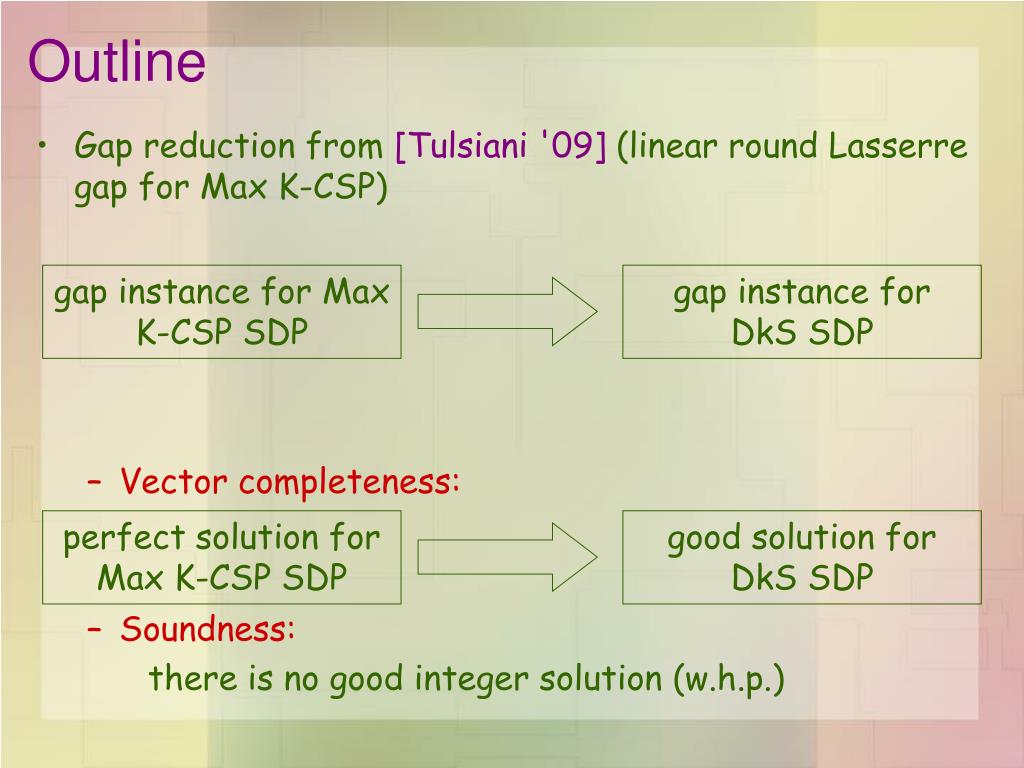 Outline

• Gap reduction from [Tulsiani '09] (linear round Lasserre gap for Max K-CSP)

gap instance for Max K-CSP SDP

gap instance for DkS SDP

– Vector completeness:

perfect solution for Max K-CSP SDP

good solution for DkS SDP

– Soundness:

there is no good integer solution (w.h.p.)